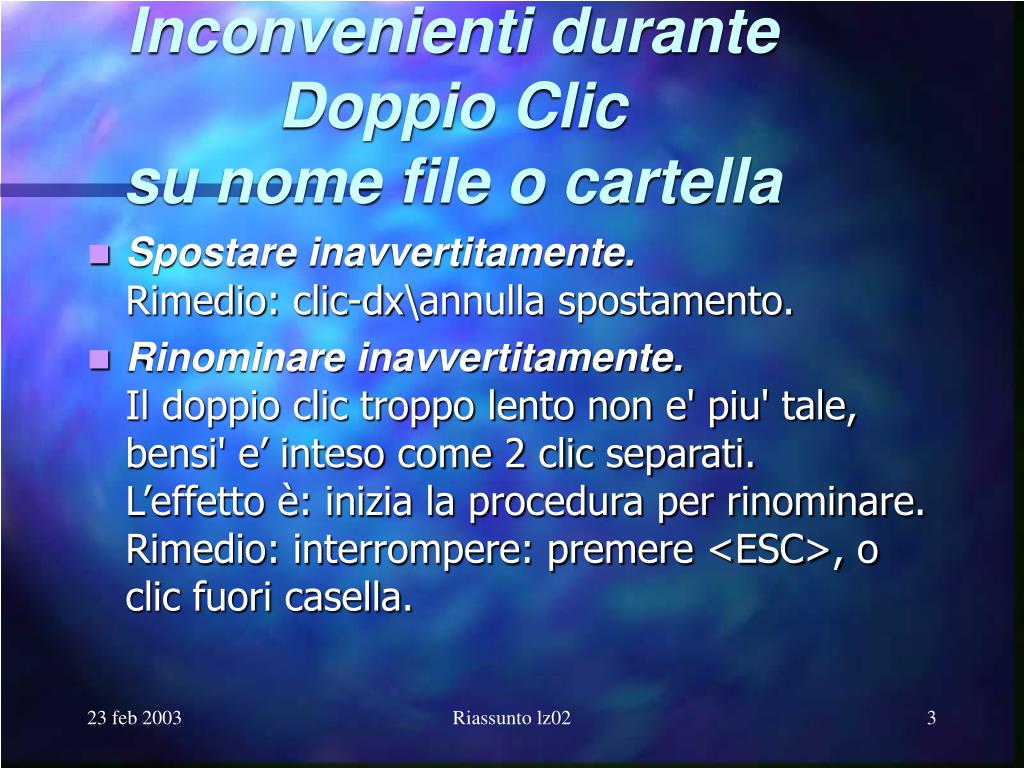 Inconvenienti durante
Doppio Clic
su nome file o cartella

Spostare inavvertitamente.
Rimedio: clic-dx\annulla spostamento.

Rinominare inavvertitamente.
Il doppio clic troppo lento non e' piu' tale, bensi' e’ inteso come 2 clic separati.
L’effetto è: inizia la procedura per rinominare.
Rimedio: interrompere: premere <ESC>, o clic fuori casella.

23 feb 2003
Riassunto lz02
3